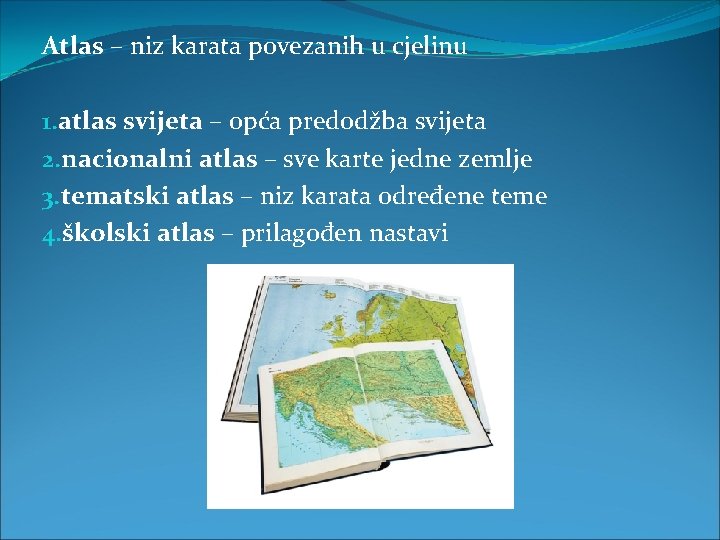 Atlas – niz karata povezanih u cjelinu

1.atlas svijeta – opća predodžba svijeta
2.nacionalni atlas – sve karte jedne zemlje
3.tematski atlas – niz karata određene teme
4.školski atlas – prilagođen nastavi